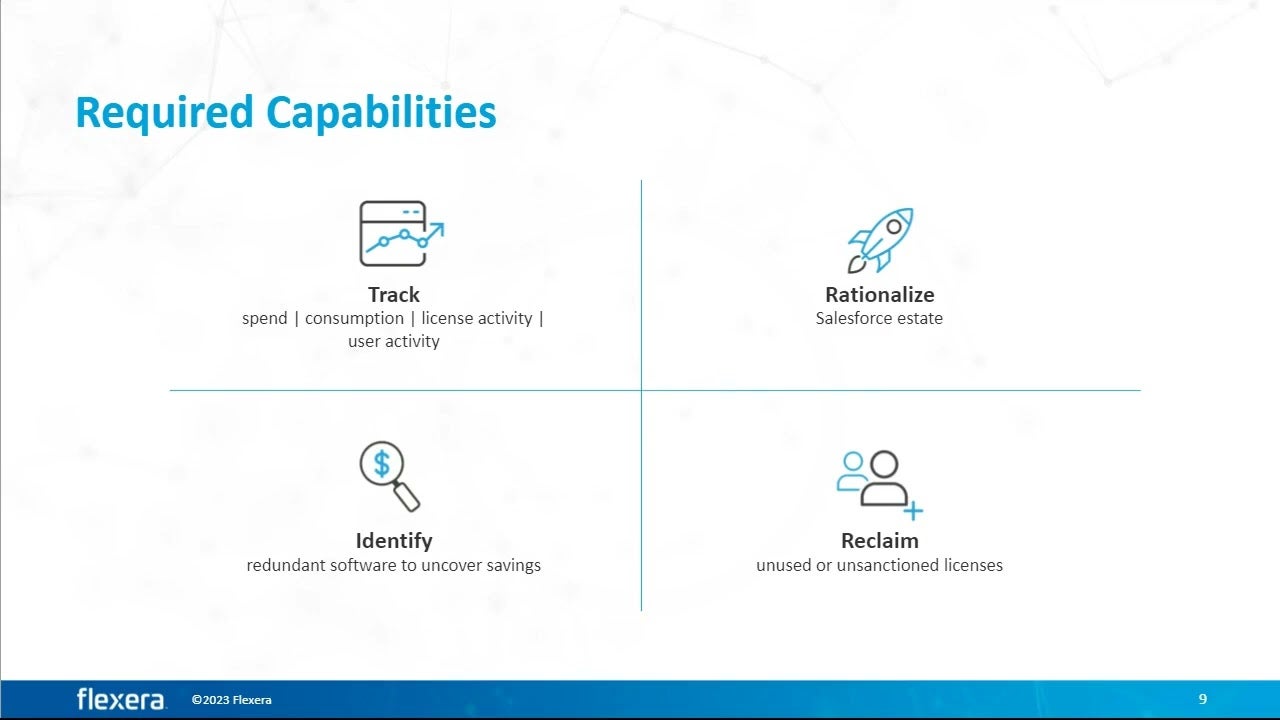 Required Capabilities

Track
spend | consumption | license activity | user activity

Rationalize
Salesforce estate

Identify
redundant software to uncover savings

Reclaim
unused or unsanctioned licenses

flexera ©2023 Flexera 9